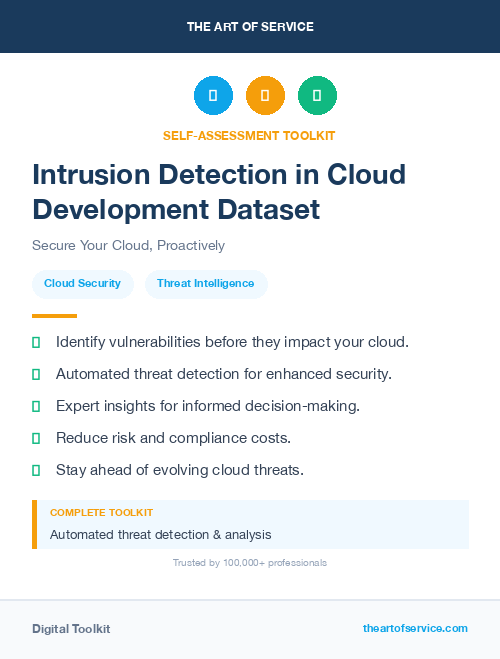 THE ART OF SERVICE

SELF-ASSESSMENT TOOLKIT

Intrusion Detection in Cloud Development Dataset

Secure Your Cloud, Proactively

Cloud Security

Threat Intelligence

Identify vulnerabilities before they impact your cloud.

Automated threat detection for enhanced security.

Expert insights for informed decision-making.

Reduce risk and compliance costs.

Stay ahead of evolving cloud threats.

COMPLETE TOOLKIT

Automated threat detection & analysis

Trusted by 100,000+ professionals

Digital Toolkit

theartofservice.com